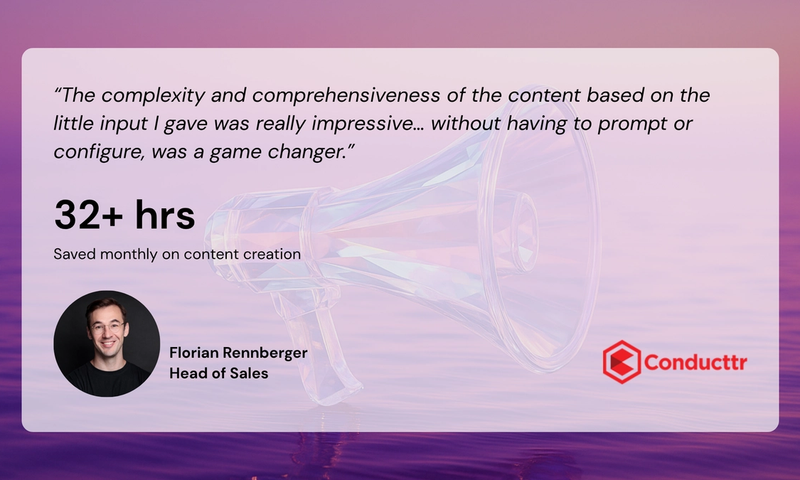 “The complexity and comprehensiveness of the content based on the little input I gave was really impressive... without having to prompt or configure, was a game changer.”

32+ hrs

Saved monthly on content creation

Florian Rennberger
Head of Sales

Conducttr